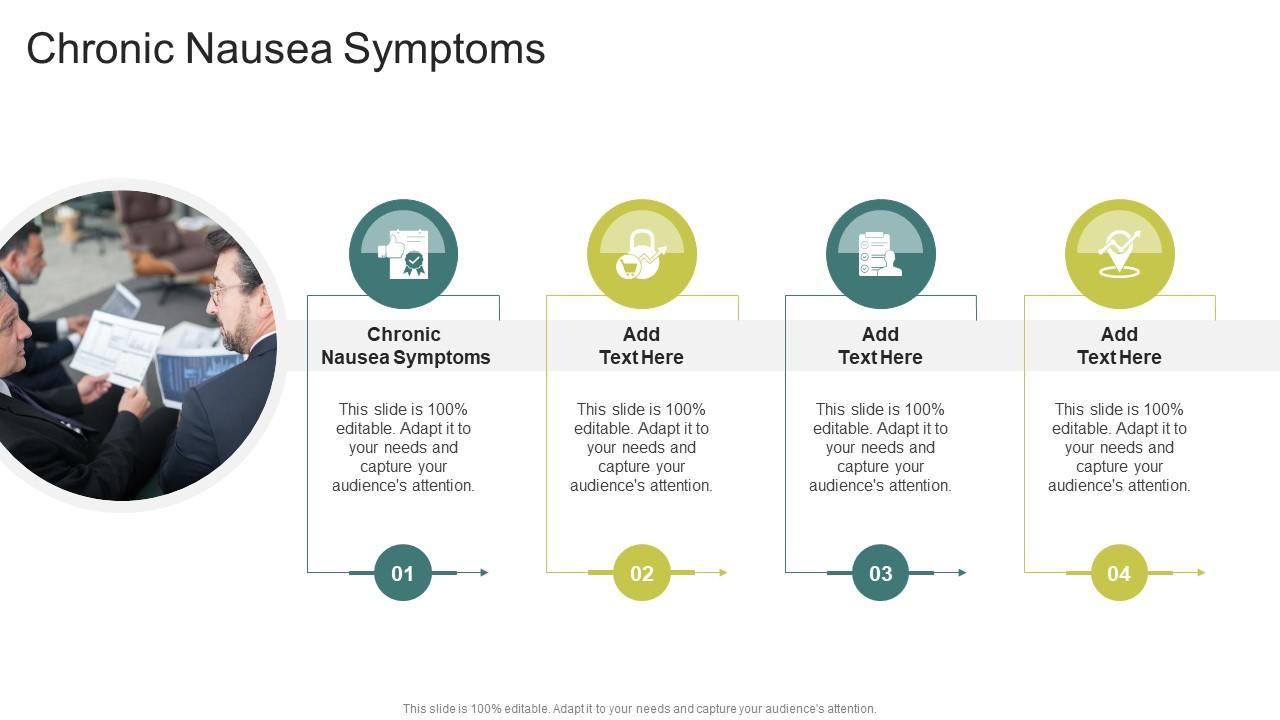 Chronic Nausea Symptoms

Chronic Nausea Symptoms

This slide is 100% editable. Adapt it to your needs and capture your audience's attention.

01

Add Text Here

This slide is 100% editable. Adapt it to your needs and capture your audience's attention.

02

Add Text Here

This slide is 100% editable. Adapt it to your needs and capture your audience's attention.

03

Add Text Here

This slide is 100% editable. Adapt it to your needs and capture your audience's attention.

04

This slide is 100% editable. Adapt it to your needs and capture your audience's attention.